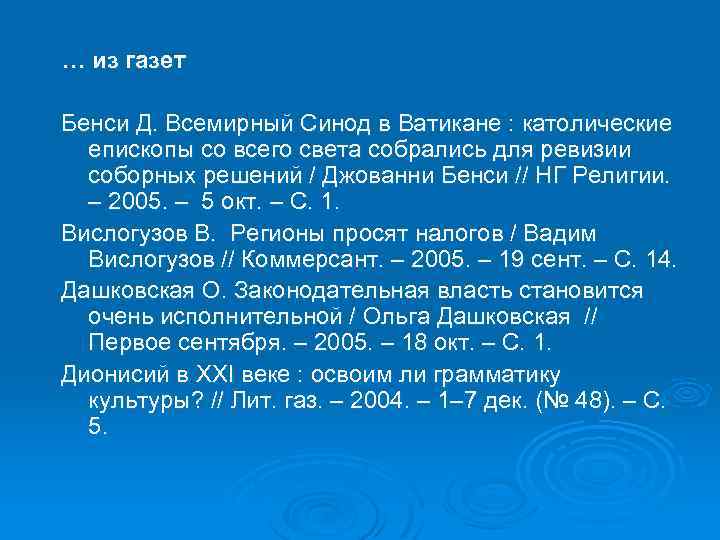 … из газет

Бенси Д. Всемирный Синод в Ватикане : католические епископы со всего света собрались для ревизии соборных решений / Джованни Бенси // НГ Религии. – 2005. – 5 окт. – С. 1.

Вислогузов В. Регионы просят налогов / Вадим Вислогузов // Коммерсант. – 2005. – 19 сент. – С. 14.

Дашковская О. Законодательная власть становится очень исполнительной / Ольга Дашковская // Первое сентября. – 2005. – 18 окт. – С. 1.

Дионисий в XXI веке : освоим ли грамматику культуры? // Лит. газ. – 2004. – 1–7 дек. (№ 48). – С. 5.